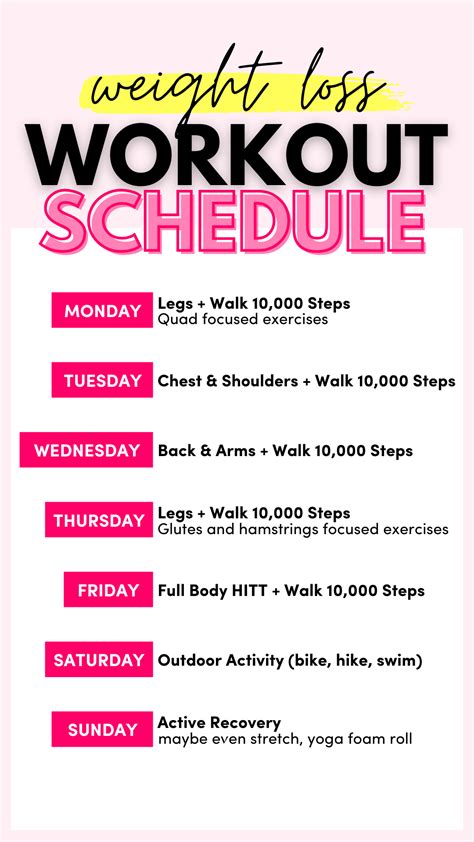 weight loss
WORKOUT
SCHEDULE

MONDAY Legs + Walk 10,000 Steps
Quad focused exercises

TUESDAY Chest & Shoulders + Walk 10,000 Steps

WEDNESDAY Back & Arms + Walk 10,000 Steps

THURSDAY Legs + Walk 10,000 Steps
Glutes and hamstrings focused exercises

FRIDAY Full Body HITT + Walk 10,000 Steps

SATURDAY Outdoor Activity (bike, hike, swim)

SUNDAY Active Recovery
maybe even stretch, yoga foam roll